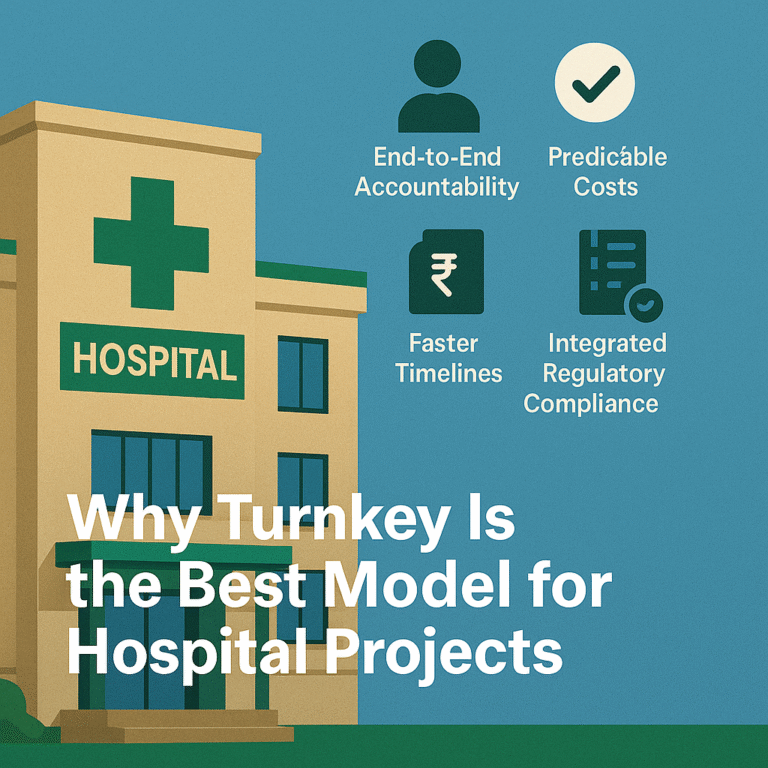 End-to-End Accountability

Predicáble Costs

₹

Faster Timelines

Integrated Regulatory Compliance

HOSPITAL

Why Turnkey Is the Best Model for Hospital Projects